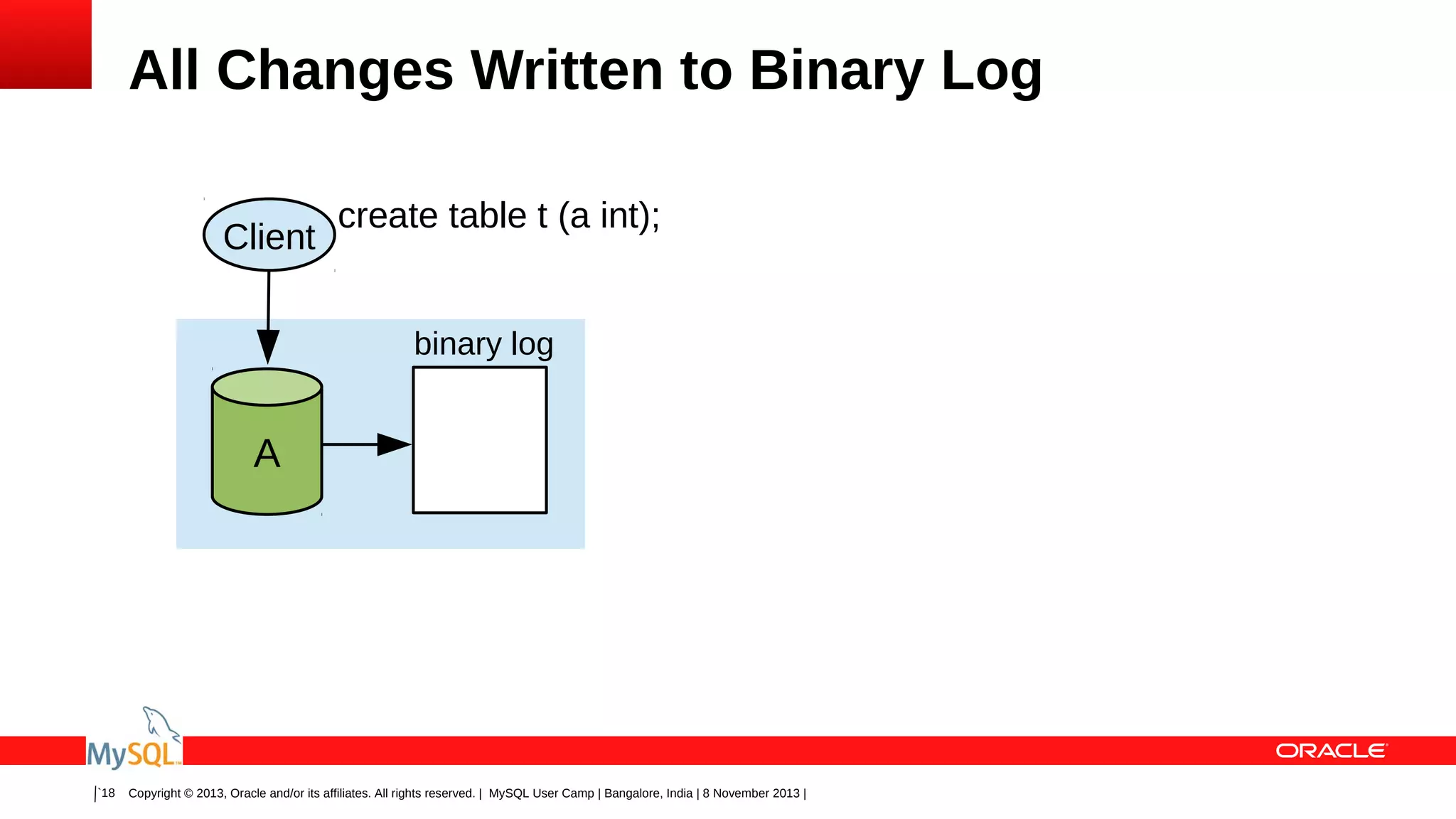 All Changes Written to Binary Log

Client

create table t (a int);

binary log

A

MySQL

ORACLE

`18 Copyright © 2013, Oracle and/or its affiliates. All rights reserved. | MySQL User Camp | Bangalore, India | 8 November 2013 |